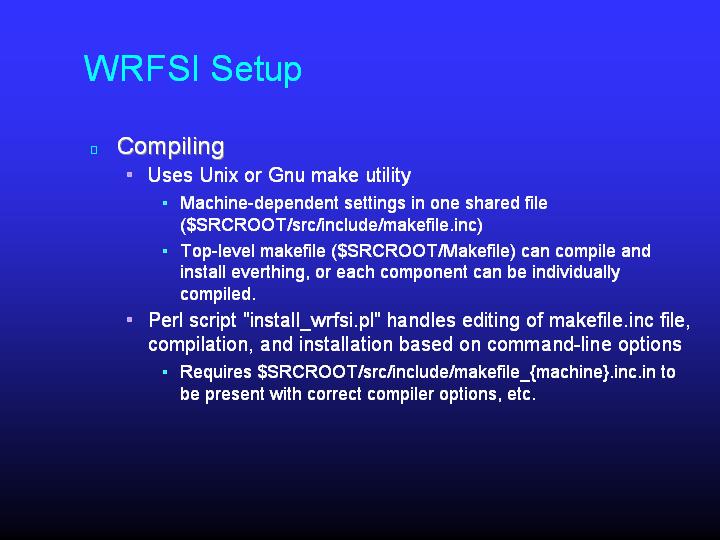 WRFSI Setup

Compiling

Uses Unix or Gnu make utility

Machine-dependent settings in one shared file (\$SRCROOT/src/include/makefile.inc)

Top-level makefile (\$SRCROOT/Makefile) can compile and install everthing, or each component can be individually compiled.

Perl script "install_wrfsi.pl" handles editing of makefile.inc file, compilation, and installation based on command-line options

Requires \$SRCROOT/src/include/makefile_{machine}.inc.in to be present with correct compiler options, etc.